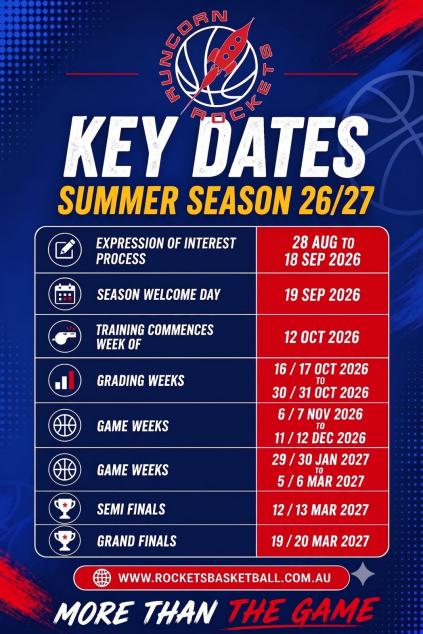 RUNCORN ROCKETS

KEY DATES
SUMMER SEASON 26/27

| | |
|---|---|
| EXPRESSION OF INTEREST PROCESS | 28 AUG TO 18 SEP 2026 |
| SEASON WELCOME DAY | 19 SEP 2026 |
| TRAINING COMMENCES WEEK OF | 12 OCT 2026 |
| GRADING WEEKS | 16 / 17 OCT 2026 TO 30 / 31 OCT 2026 |
| GAME WEEKS | 6 / 7 NOV 2026 TO 11 / 12 DEC 2026 |
| GAME WEEKS | 29 / 30 JAN 2027 TO 5 / 6 MAR 2027 |
| SEMI FINALS | 12 / 13 MAR 2027 |
| GRAND FINALS | 19 / 20 MAR 2027 |

WWW.ROCKETSBASKETBALL.COM.AU

MORE THAN THE GAME